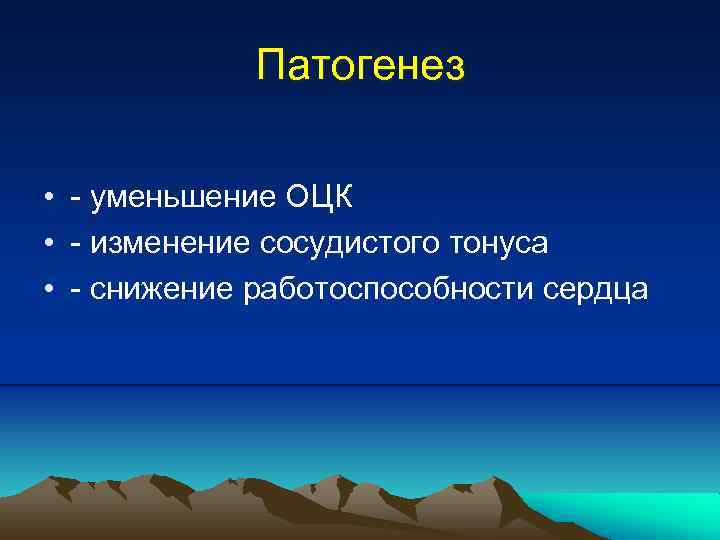 Патогенез

• - уменьшение ОЦК
• - изменение сосудистого тонуса
• - снижение работоспособности сердца